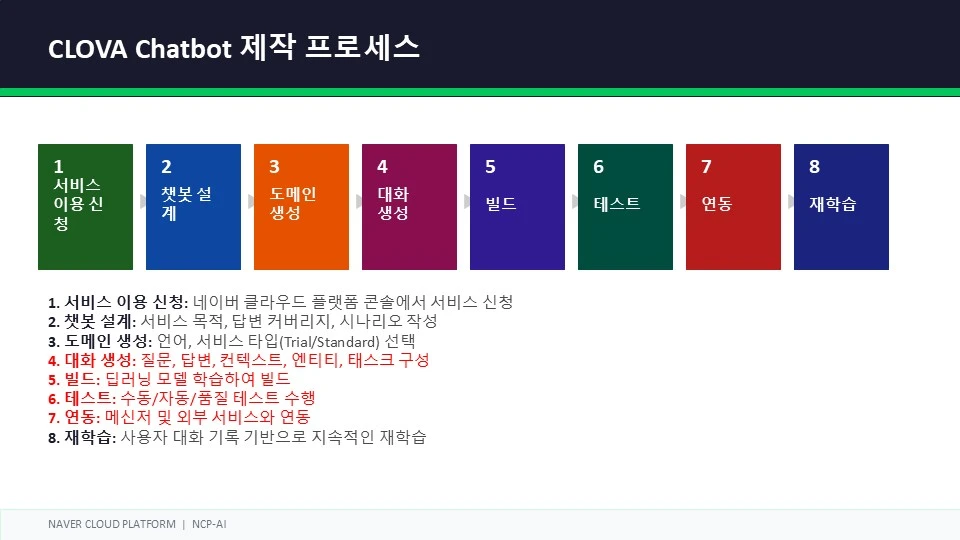 CLOVA Chatbot 제작 프로세스

1
서비스 이용 신청

2
챗봇 설계

3
도메인 생성

4
대화 생성

5
빌드

6
테스트

7
연동

8
재학습

1. 서비스 이용 신청: 네이버 클라우드 플랫폼 콘솔에서 서비스 신청
2. 챗봇 설계: 서비스 목적, 답변 커버리지, 시나리오 작성
3. 도메인 생성: 언어, 서비스 타입(Trial/Standard) 선택
4. 대화 생성: 질문, 답변, 컨텍스트, 엔티티, 태스크 구성
5. 빌드: 딥러닝 모델 학습하여 빌드
6. 테스트: 수동/자동/품질 테스트 수행
7. 연동: 메신저 및 외부 서비스와 연동
8. 재학습: 사용자 대화 기록 기반으로 지속적인 재학습

NAVER CLOUD PLATFORM | NCP-AI